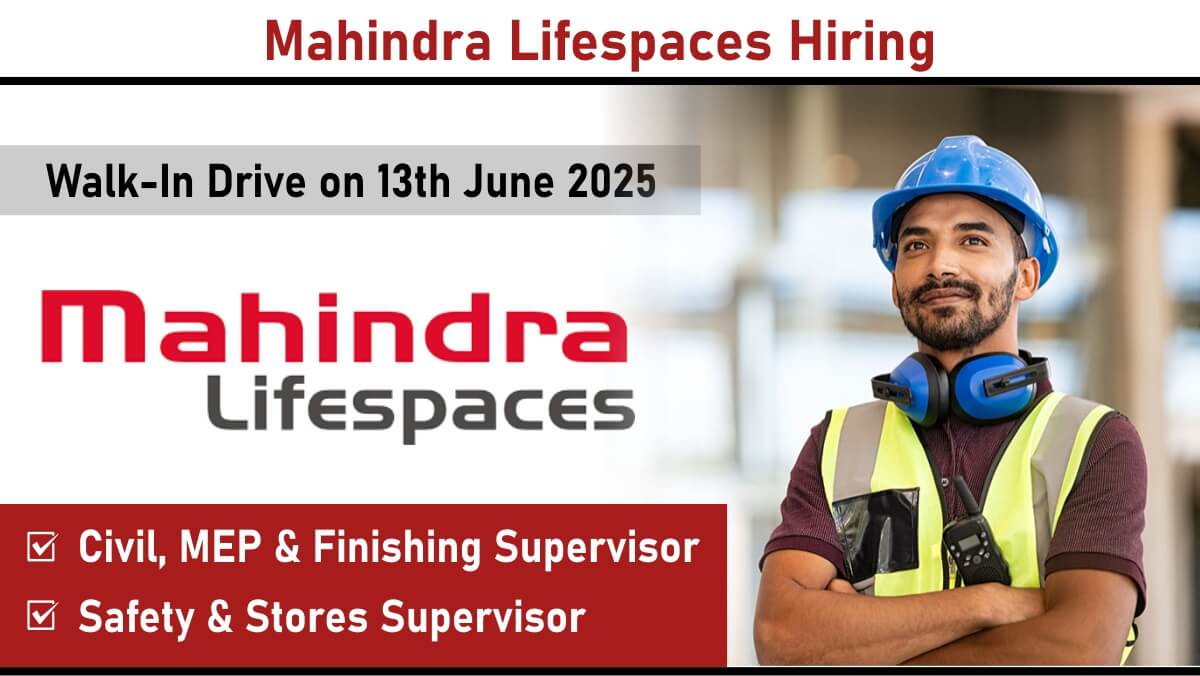 Mahindra Lifespaces Hiring

Walk-In Drive on 13th June 2025

Mahindra
Lifespaces

☑ Civil, MEP & Finishing Supervisor
☑ Safety & Stores Supervisor